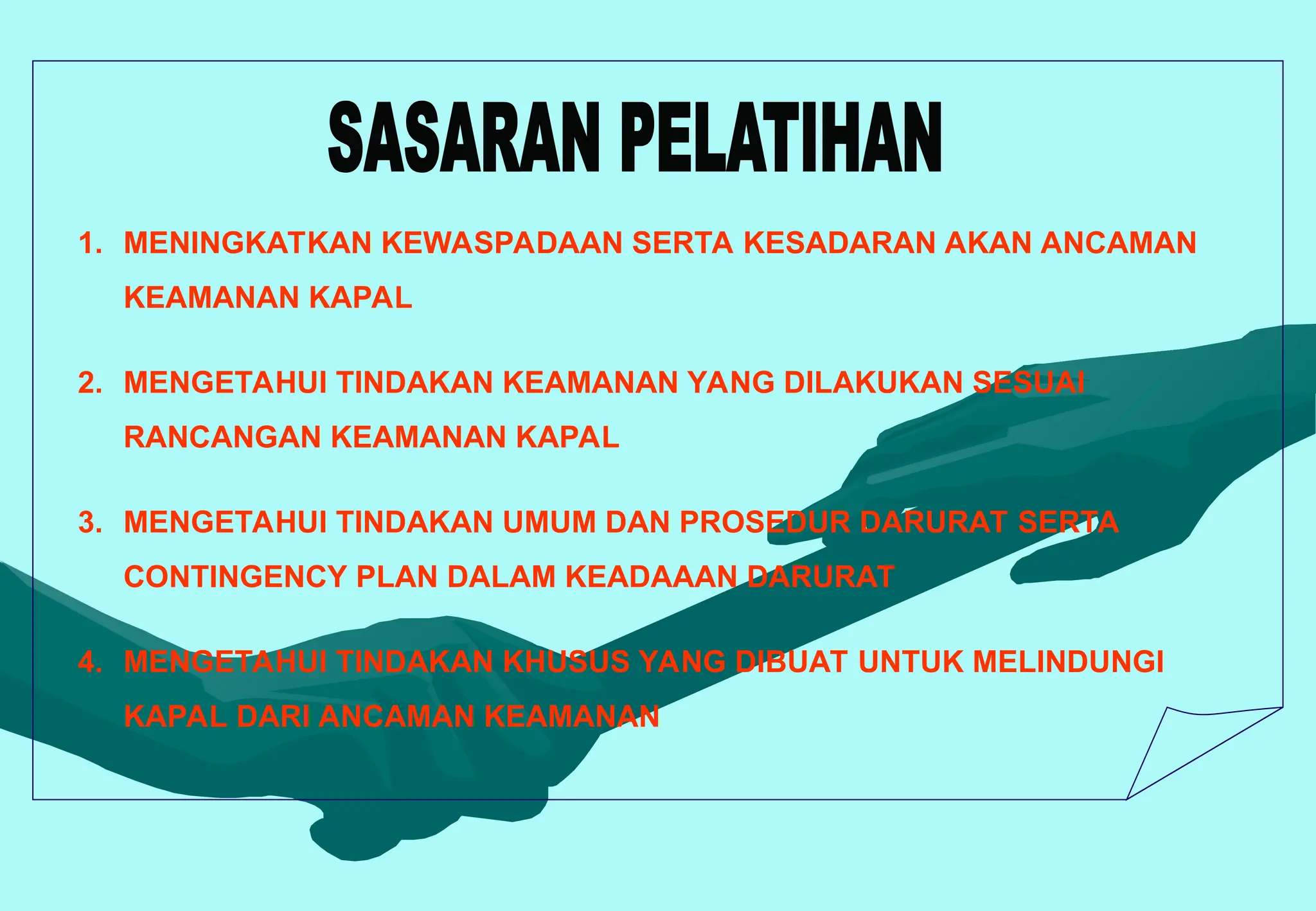 SASARAN PELATIHAN

1. MENINGKATKAN KEWASPADAAN SERTA KESADARAN AKAN ANCAMAN KEAMANAN KAPAL

2. MENGETAHUI TINDAKAN KEAMANAN YANG DILAKUKAN SESUAI RANCANGAN KEAMANAN KAPAL

3. MENGETAHUI TINDAKAN UMUM DAN PROSEDUR DARURAT SERTA CONTINGENCY PLAN DALAM KEADAAAN DARURAT

4. MENGETAHUI TINDAKAN KHUSUS YANG DIBUAT UNTUK MELINDUNGI KAPAL DARI ANCAMAN KEAMANAN